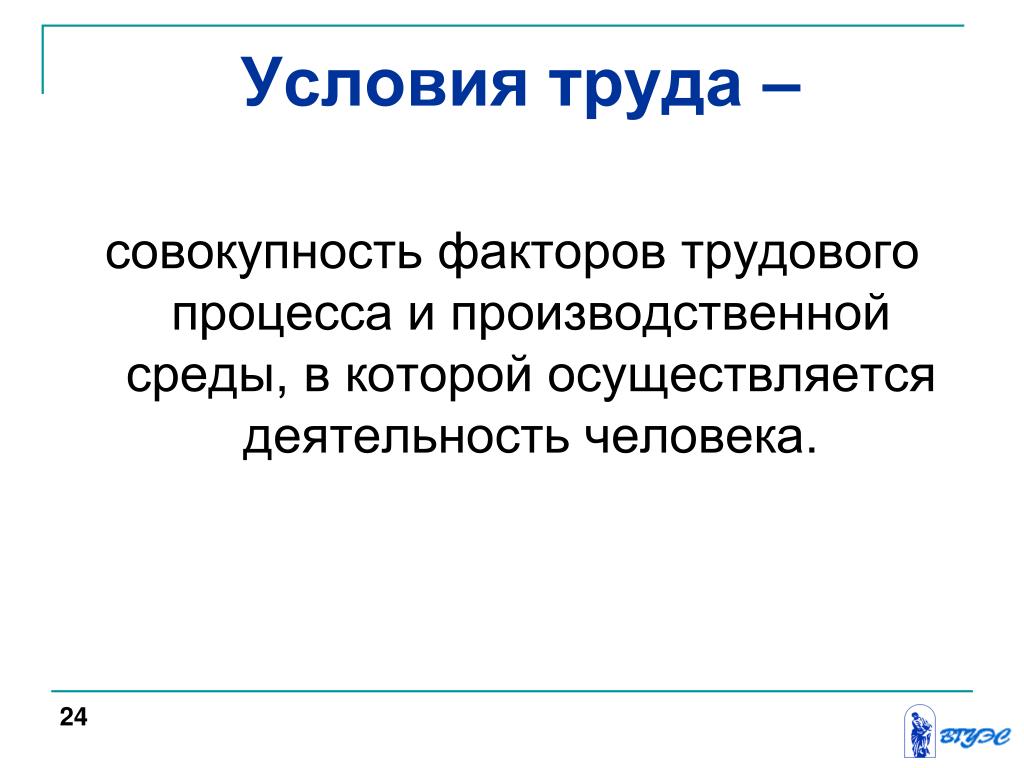 Условия труда –

совокупность факторов трудового процесса и производственной среды, в которой осуществляется деятельность человека.

24

ВГУЭС